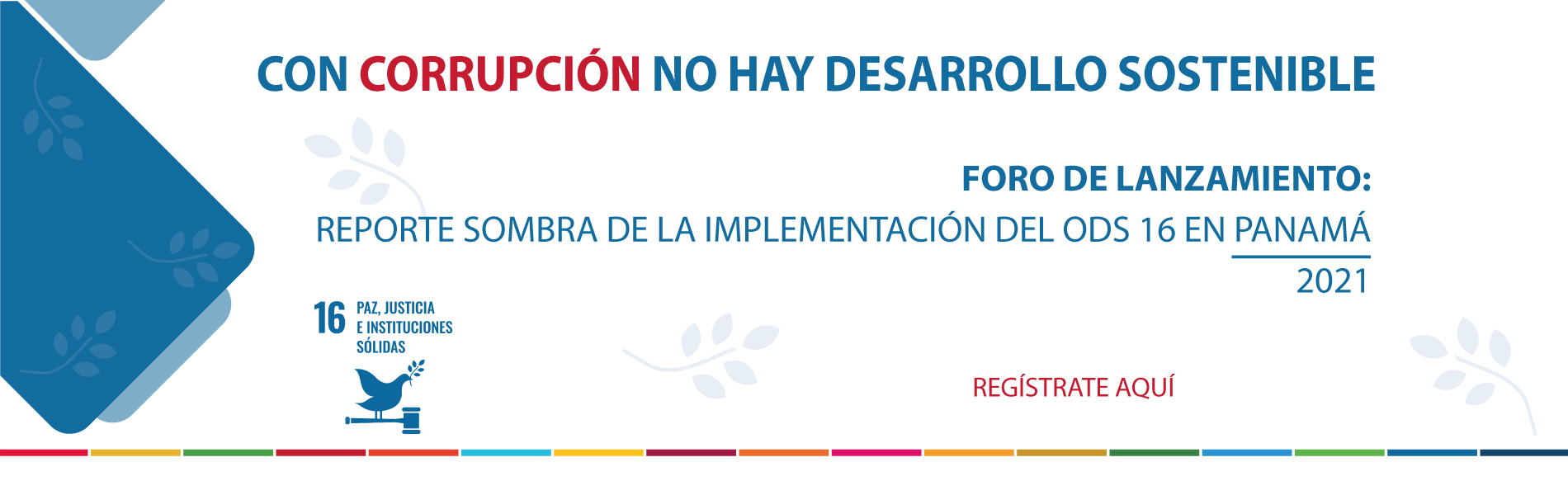 CON CORRUPCIÓN NO HAY DESARROLLO SOSTENIBLE

FORO DE LANZAMIENTO:
REPORTE SOMBRA DE LA IMPLEMENTACIÓN DEL ODS 16 EN PANAMÁ
2021

16 PAZ, JUSTICIA E INSTITUCIONES SÓLIDAS

REGÍSTRATE AQUÍ